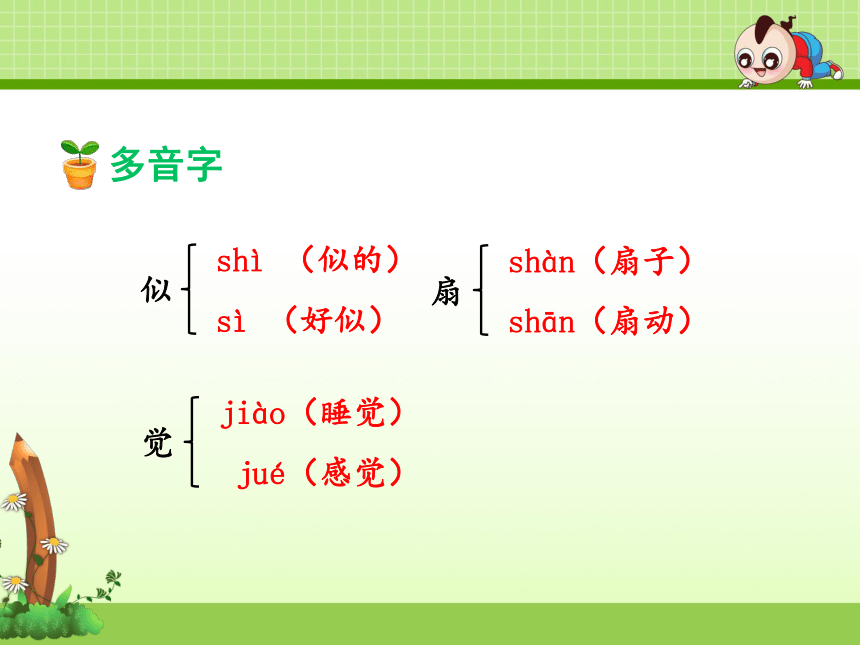 多音字

似 shì （似的）
sì （好似）

扇 shàn（扇子）
shān（扇动）

觉 jiào（睡觉）
jué（感觉）